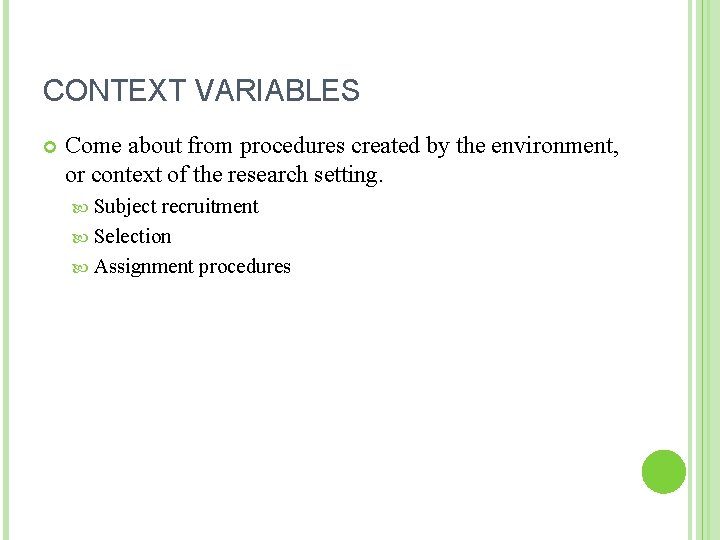 CONTEXT VARIABLES

Come about from procedures created by the environment, or context of the research setting.

Subject recruitment

Selection

Assignment procedures